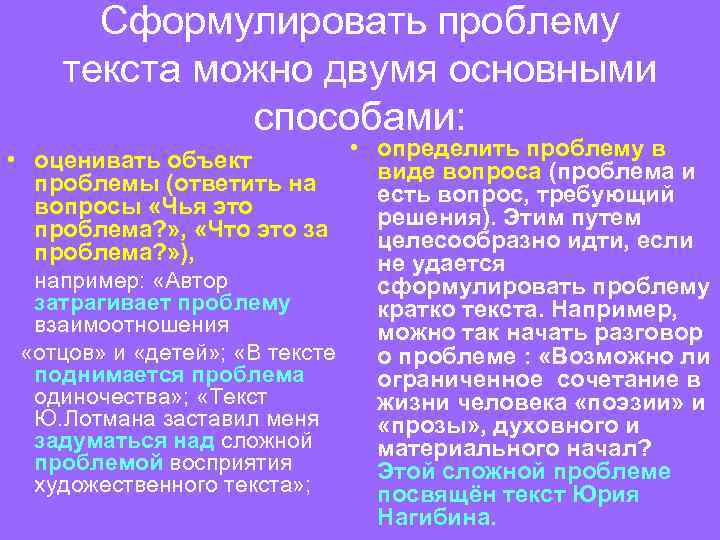 Сформулировать проблему текста можно двумя основными способами:

• оценивать объект проблемы (ответить на вопросы «Чья это проблема?», «Что это за проблема?»),

например: «Автор затрагивает проблему взаимоотношения

«отцов» и «детей»; «В тексте поднимается проблема одиночества»; «Текст Ю.Лотмана заставил меня задуматься над сложной проблемой восприятия художественного текста»;

• определить проблему в виде вопроса (проблема и есть вопрос, требующий решения). Этим путем целесообразно идти, если не удается сформулировать проблему кратко текста. Например, можно так начать разговор о проблеме : «Возможно ли ограниченное сочетание в жизни человека «поэзии» и «прозы», духовного и материального начал? Этой сложной проблеме посвящён текст Юрия Нагибина.